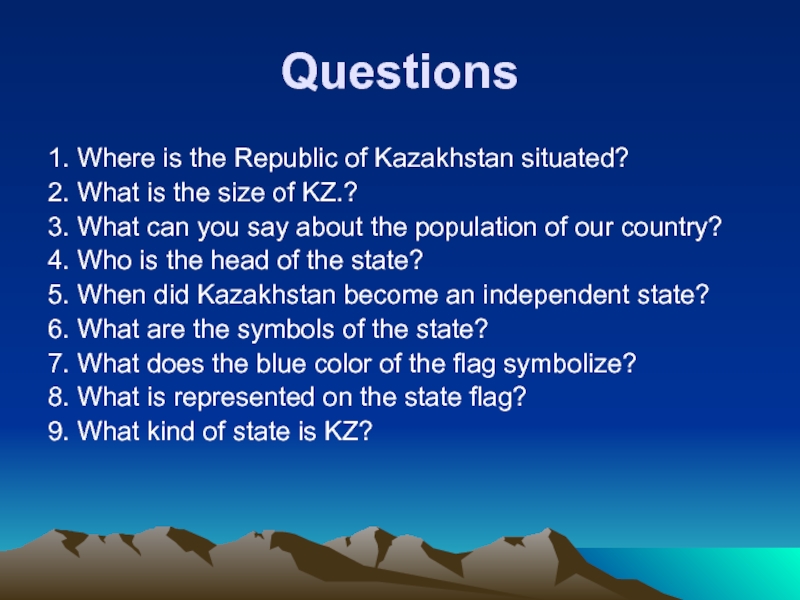 Questions

1. Where is the Republic of Kazakhstan situated?
2. What is the size of KZ.?
3. What can you say about the population of our country?
4. Who is the head of the state?
5. When did Kazakhstan become an independent state?
6. What are the symbols of the state?
7. What does the blue color of the flag symbolize?
8. What is represented on the state flag?
9. What kind of state is KZ?